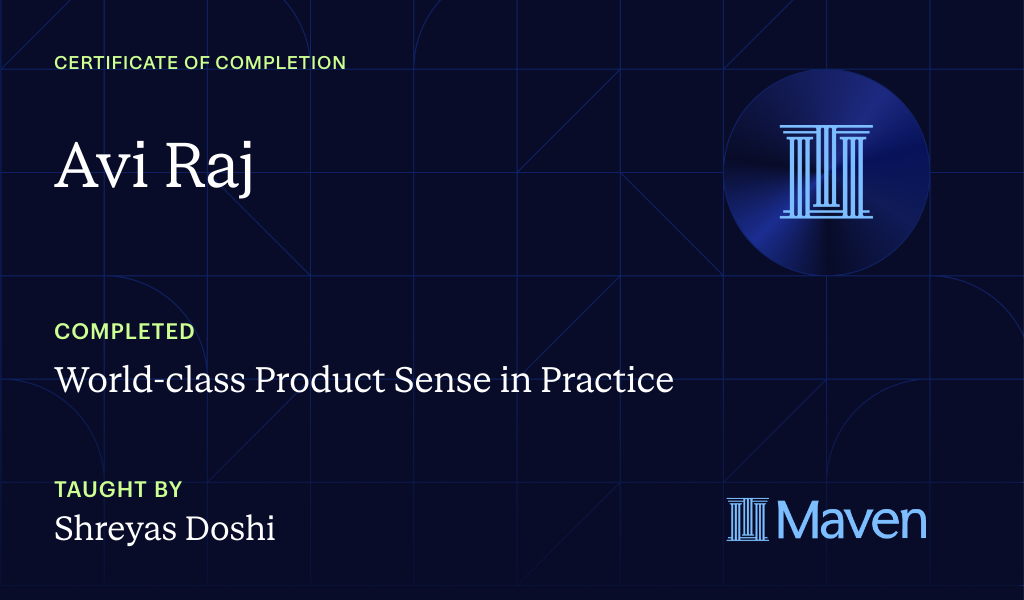 CERTIFICATE OF COMPLETION

Avi Raj

COMPLETED

World-class Product Sense in Practice

TAUGHT BY

Shreyas Doshi

Maven